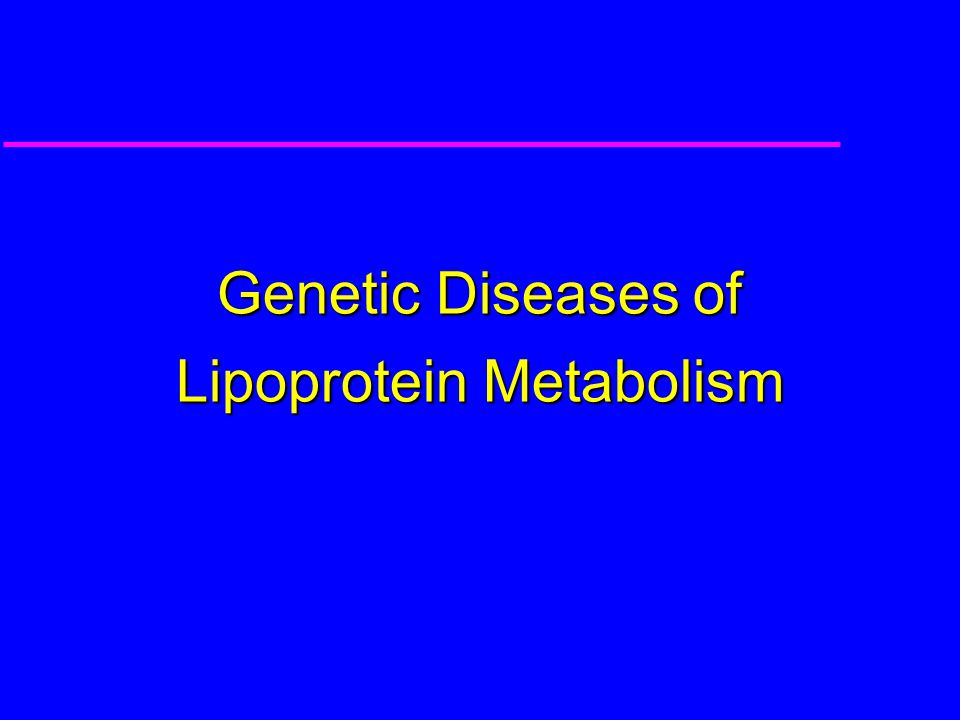 Genetic Diseases of
Lipoprotein Metabolism